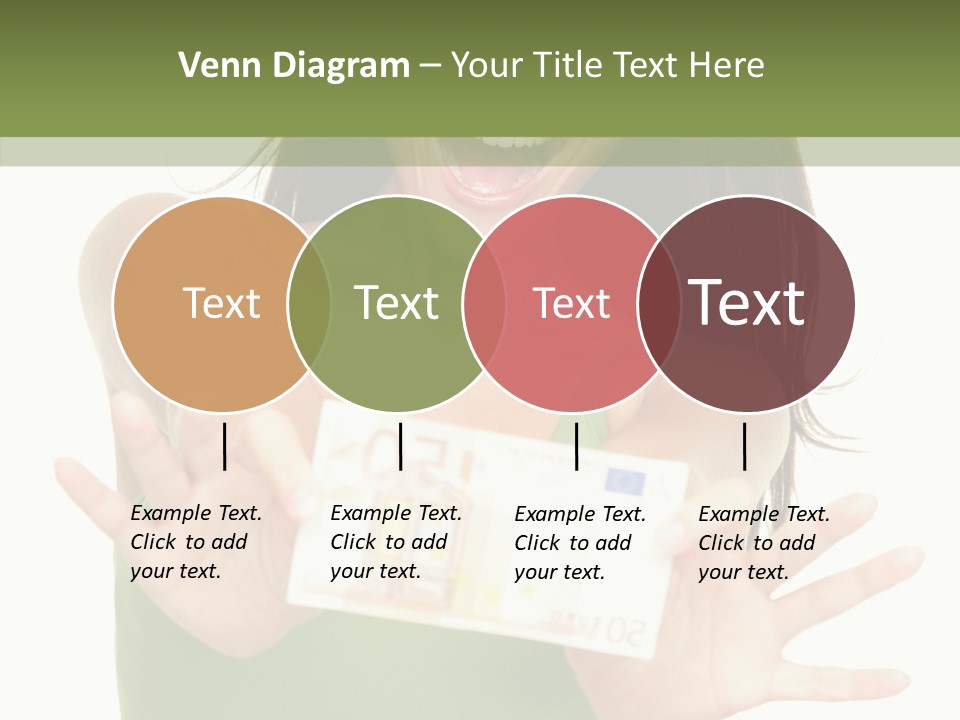 Venn Diagram – Your Title Text Here

Text

Text

Text

Text

Example Text. Click to add your text.

Example Text. Click to add your text.

Example Text. Click to add your text.

Example Text. Click to add your text.